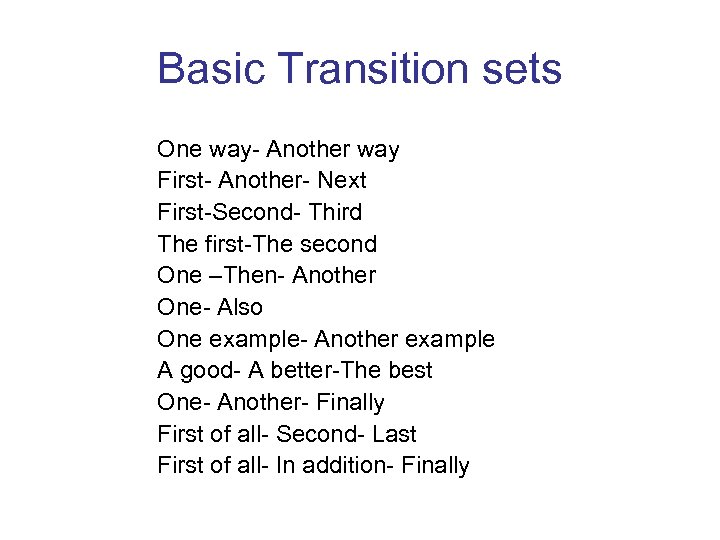 Basic Transition sets

One way- Another way
First- Another- Next
First-Second- Third
The first-The second
One –Then- Another
One- Also
One example- Another example
A good- A better-The best
One- Another- Finally
First of all- Second- Last
First of all- In addition- Finally